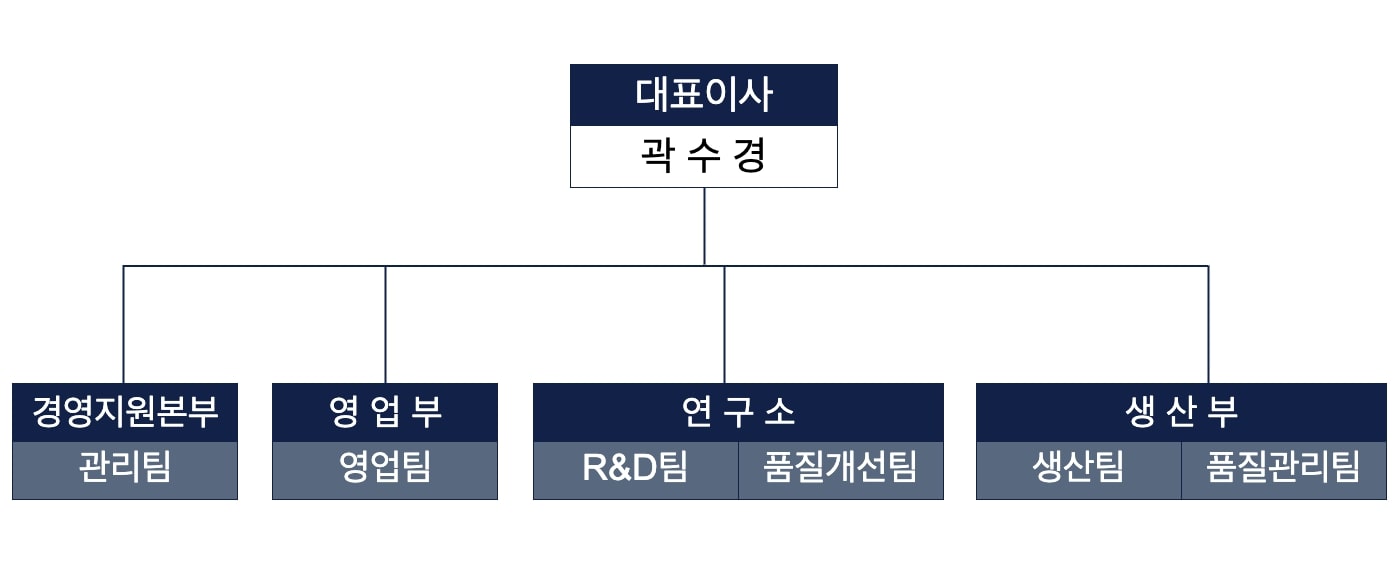 대표이사
곽 수 경

경영지원본부
관리팀

영 업 부
영업팀

연 구 소
R&D팀
품질개선팀

생 산 부
생산팀
품질관리팀